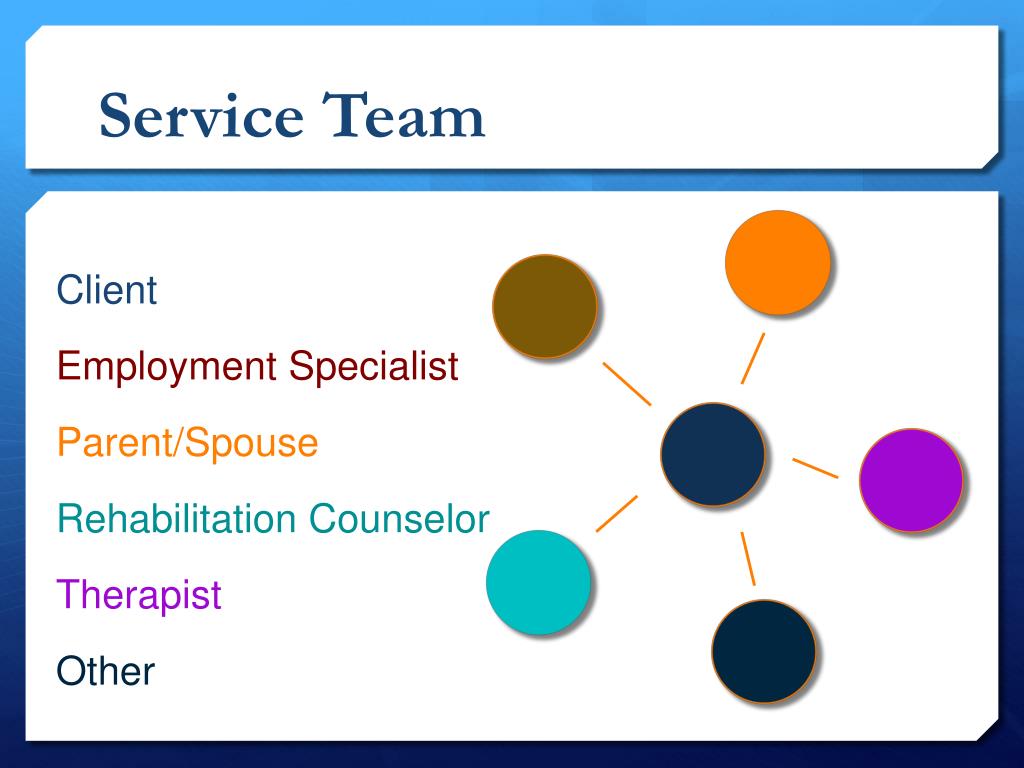 Service Team

Client

Employment Specialist

Parent/Spouse

Rehabilitation Counselor

Therapist

Other